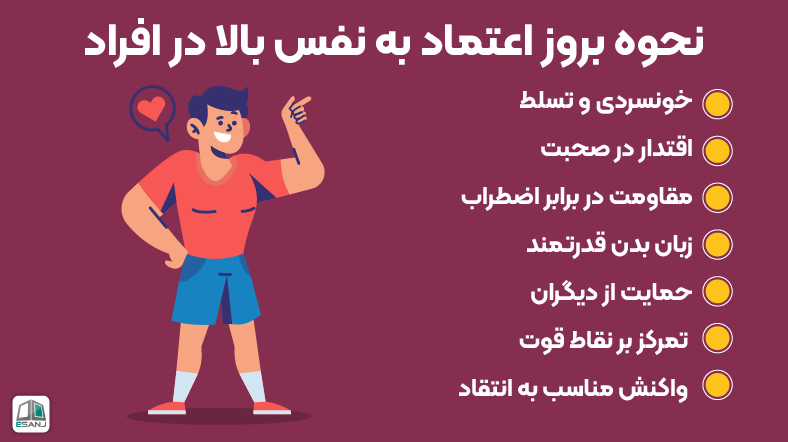 نحوه بروز اعتماد به نفس بالا در افراد

خونسردی و تسلط

اقتدار در صحبت

مقاومت در برابر اضطراب

زبان بدن قدرتمند

حمایت از دیگران

تمرکز بر نقاط قوت

واکنش مناسب به انتقاد

ESANJ